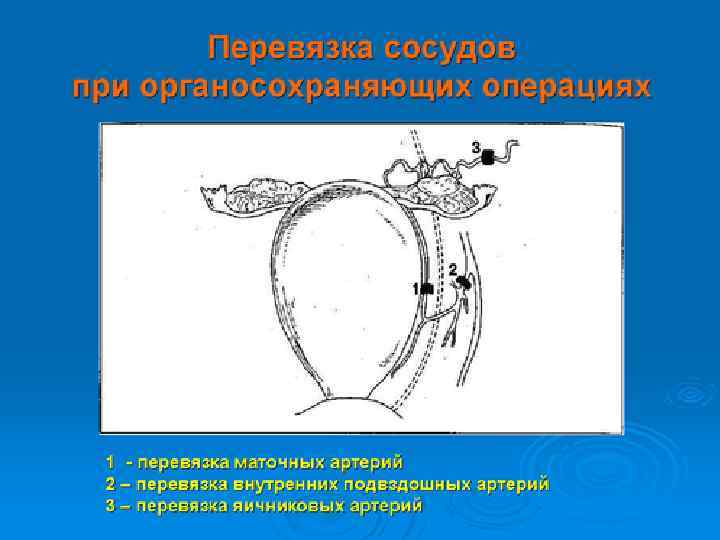 Перевязка сосудов при органосохраняющих операциях

3

2

1

1 - перевязка маточных артерий
2 – перевязка внутренних подвздошных артерий
3 – перевязка яичниковых артерий